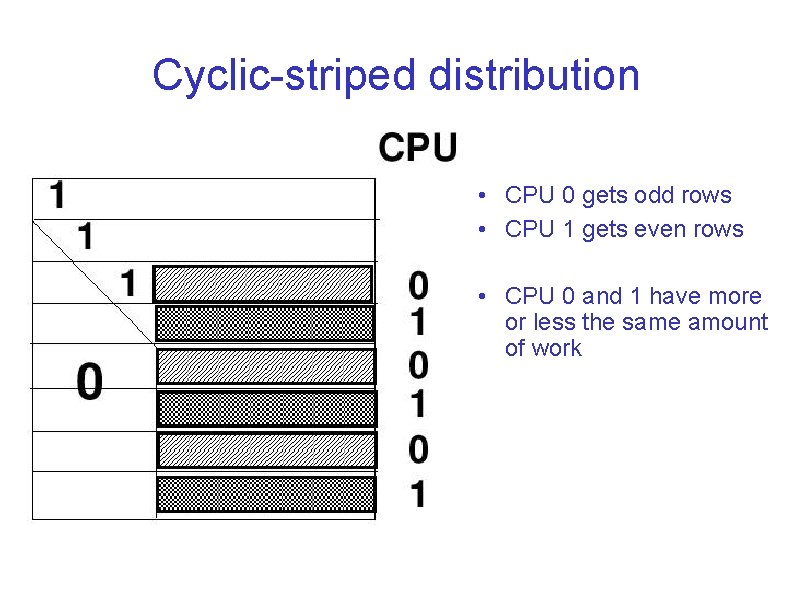 Cyclic-striped distribution

CPU

1
1
1
0

0
1
0
1
0
1

• CPU 0 gets odd rows
• CPU 1 gets even rows

• CPU 0 and 1 have more or less the same amount of work